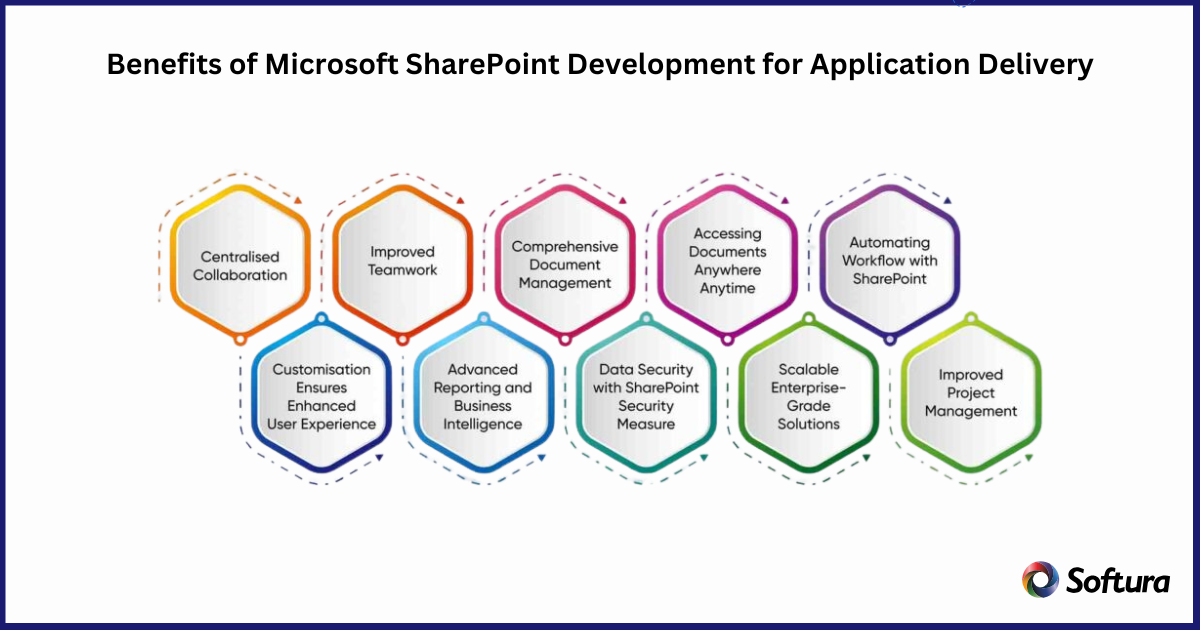 Benefits of Microsoft SharePoint Development for Application Delivery

Centralised Collaboration

Improved Teamwork

Comprehensive Document Management

Accessing Documents Anywhere Anytime

Automating Workflow with SharePoint

Customisation Ensures Enhanced User Experience

Advanced Reporting and Business Intelligence

Data Security with SharePoint Security Measure

Scalable Enterprise-Grade Solutions

Improved Project Management

Softura